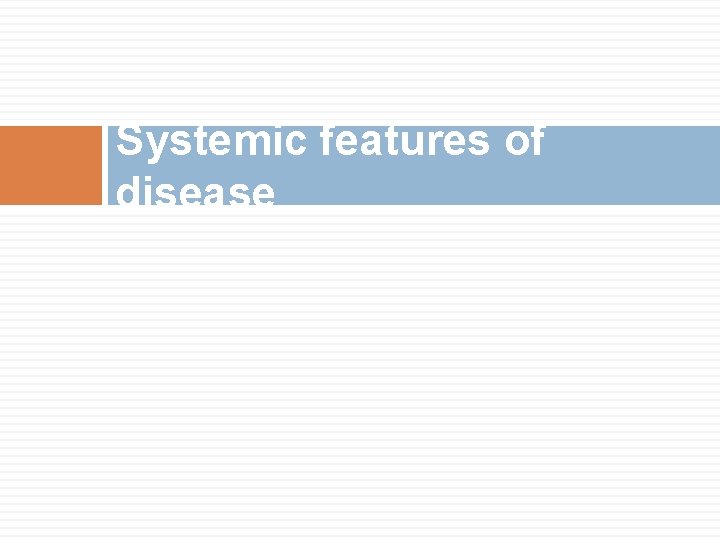 Systemic features of disease